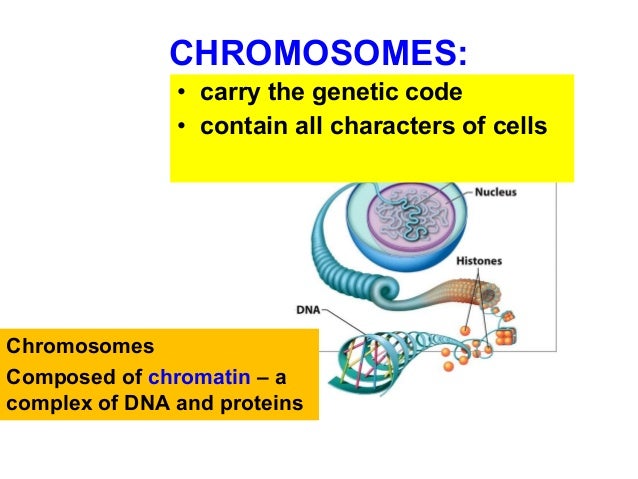 CHROMOSOMES:

• carry the genetic code
• contain all characters of cells

Nucleus

Histones

DNA

Chromosomes

Composed of chromatin – a complex of DNA and proteins